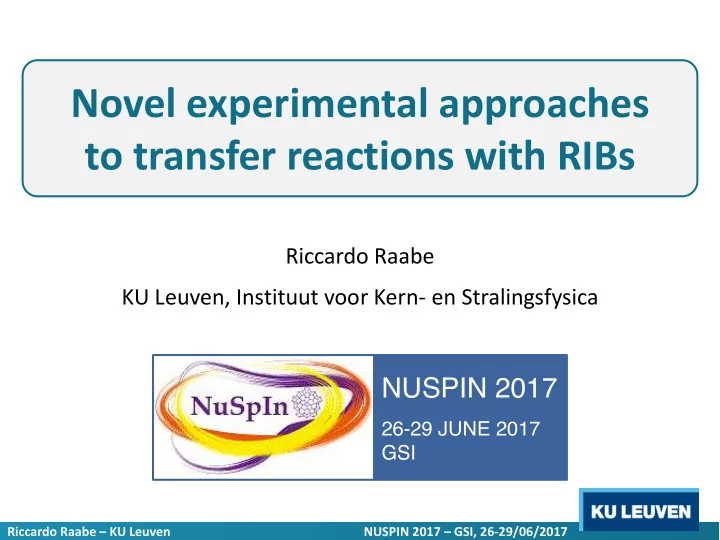 Novel experimental approaches to transfer reactions with RIBs

Riccardo Raabe

KU Leuven, Instituut voor Kern- en Stralingsfysica

NuSpIn

NUSPIN 2017

26-29 JUNE 2017
GSI

KU LEUVEN

Riccardo Raabe – KU Leuven

NUSPIN 2017 – GSI, 26-29/06/2017